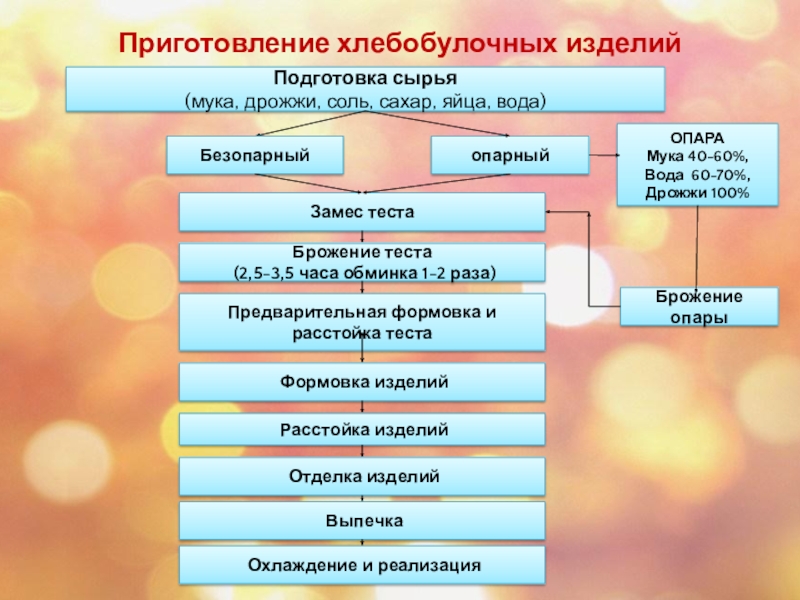 Приготовление хлебобулочных изделий

Подготовка сырья
(мука, дрожжи, соль, сахар, яйца, вода)

Безопарный

опарный

ОПАРА
Мука 40-60%,
Вода 60-70%,
Дрожжи 100%

Замес теста

Брожение теста
(2,5-3,5 часа обминка 1-2 раза)

Брожение опары

Предварительная формовка и расстойка теста

Формовка изделий

Расстойка изделий

Отделка изделий

Выпечка

Охлаждение и реализация